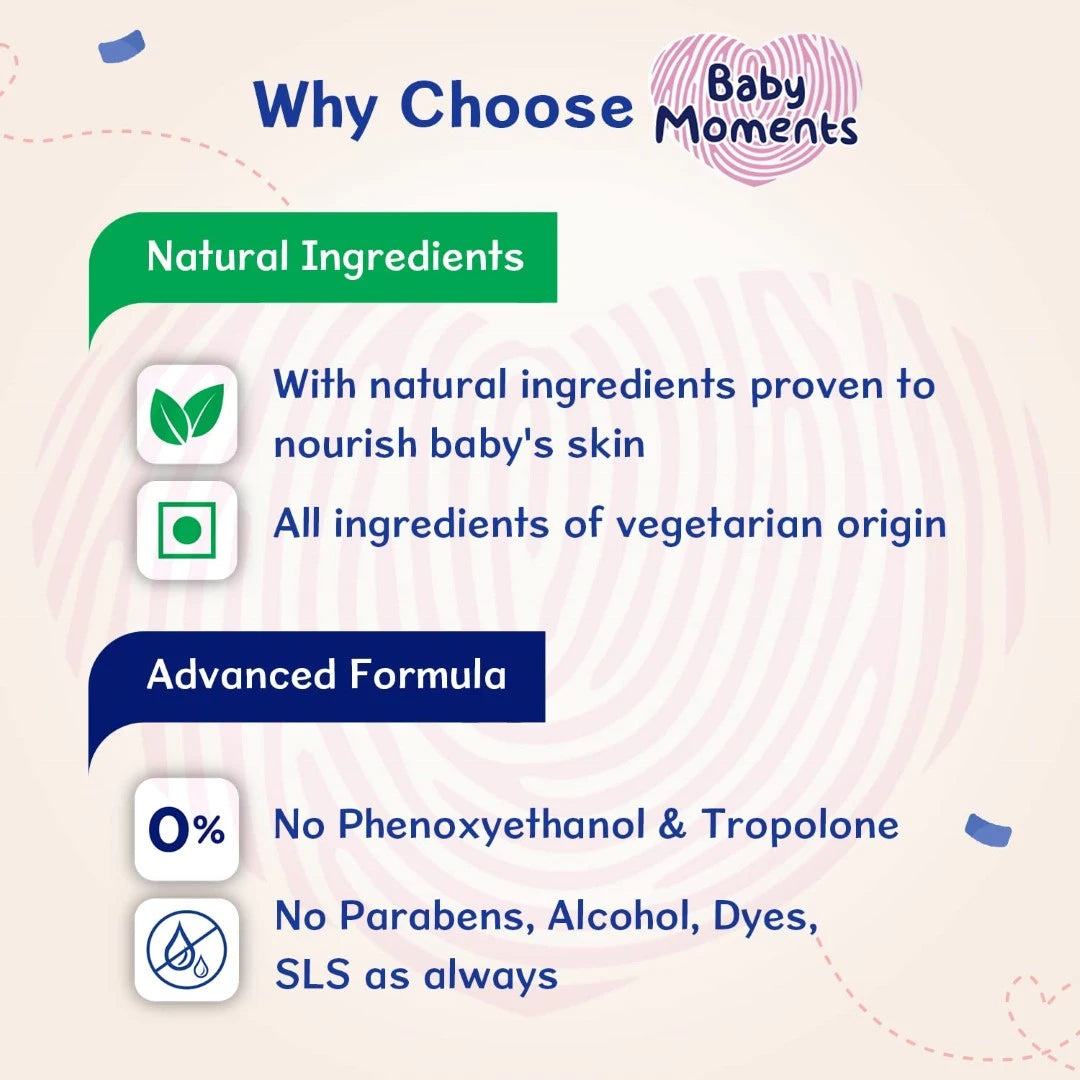 Why Choose Baby Moments

Natural Ingredients

With natural ingredients proven to nourish baby's skin

All ingredients of vegetarian origin

Advanced Formula

0%

No Phenoxyethanol & Tropolone

No Parabens, Alcohol, Dyes, SLS as always